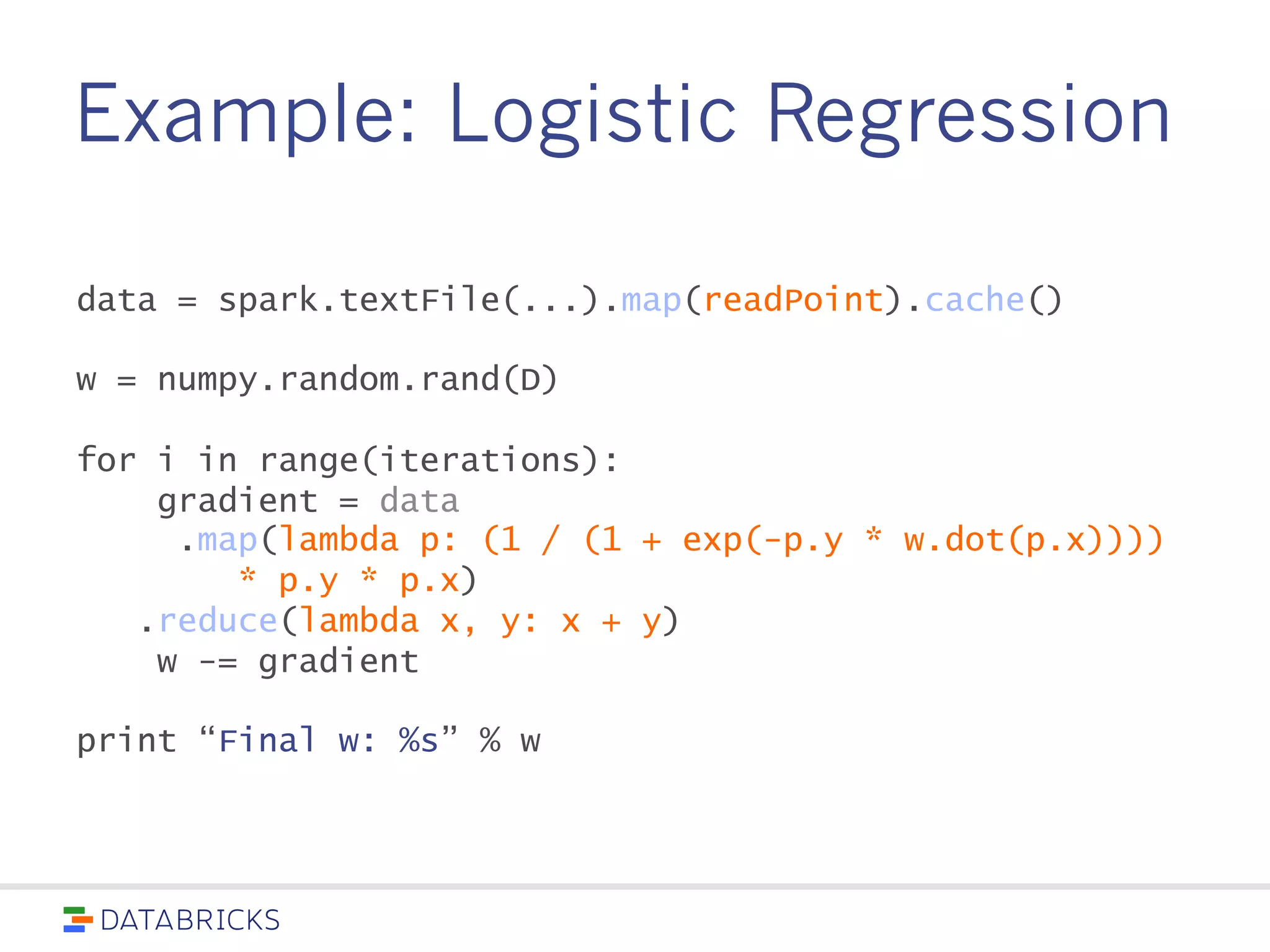 Example: Logistic Regression

data = spark.textFile(...).map(readPoint).cache()

w = numpy.random.rand(D)

for i in range(iterations):
    gradient = data
     .map(lambda p: (1 / (1 + exp(-p.y * w.dot(p.x))))
        * p.y * p.x)
   .reduce(lambda x, y: x + y)
    w -= gradient

print “Final w: %s” % w

DATABRICKS